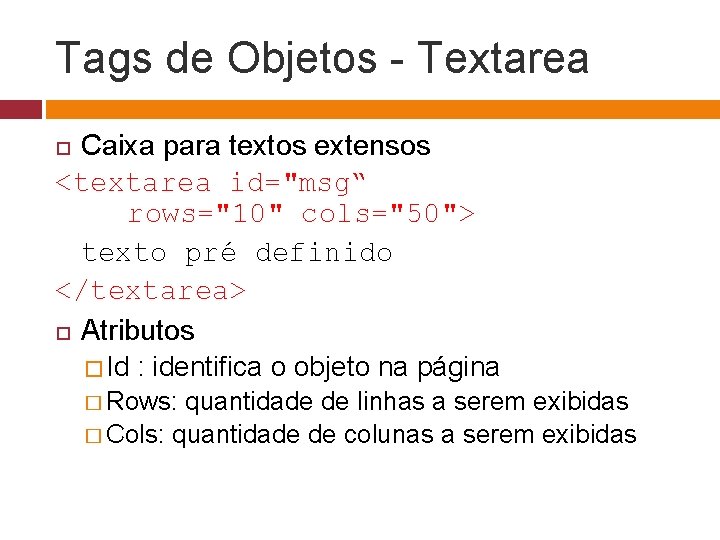 Tags de Objetos - Textarea

Caixa para textos extensos

<textarea id="msg“
rows="10" cols="50">
texto pré definido
</textarea>

Atributos

Id : identifica o objeto na página
Rows: quantidade de linhas a serem exibidas
Cols: quantidade de colunas a serem exibidas